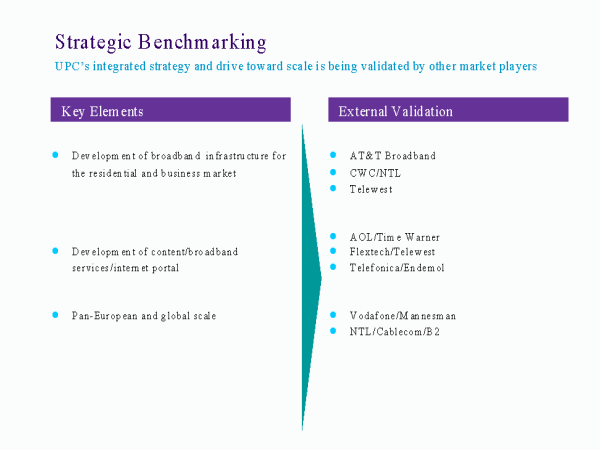 Strategic Benchmarking

UPC's integrated strategy and drive toward scale is being validated by other market players

Key Elements

- Development of broadband infrastructure for the residential and business market
- Development of content/broadband services/internet portal
- Pan-European and global scale

External Validation

- AT&T Broadband
- CWC/NTL
- Telewest
- AOL/Time Warner
- Flextech/Telewest
- Telefonica/Endemol
- Vodafone/Mannesman
- NTL/Cablecom/B2